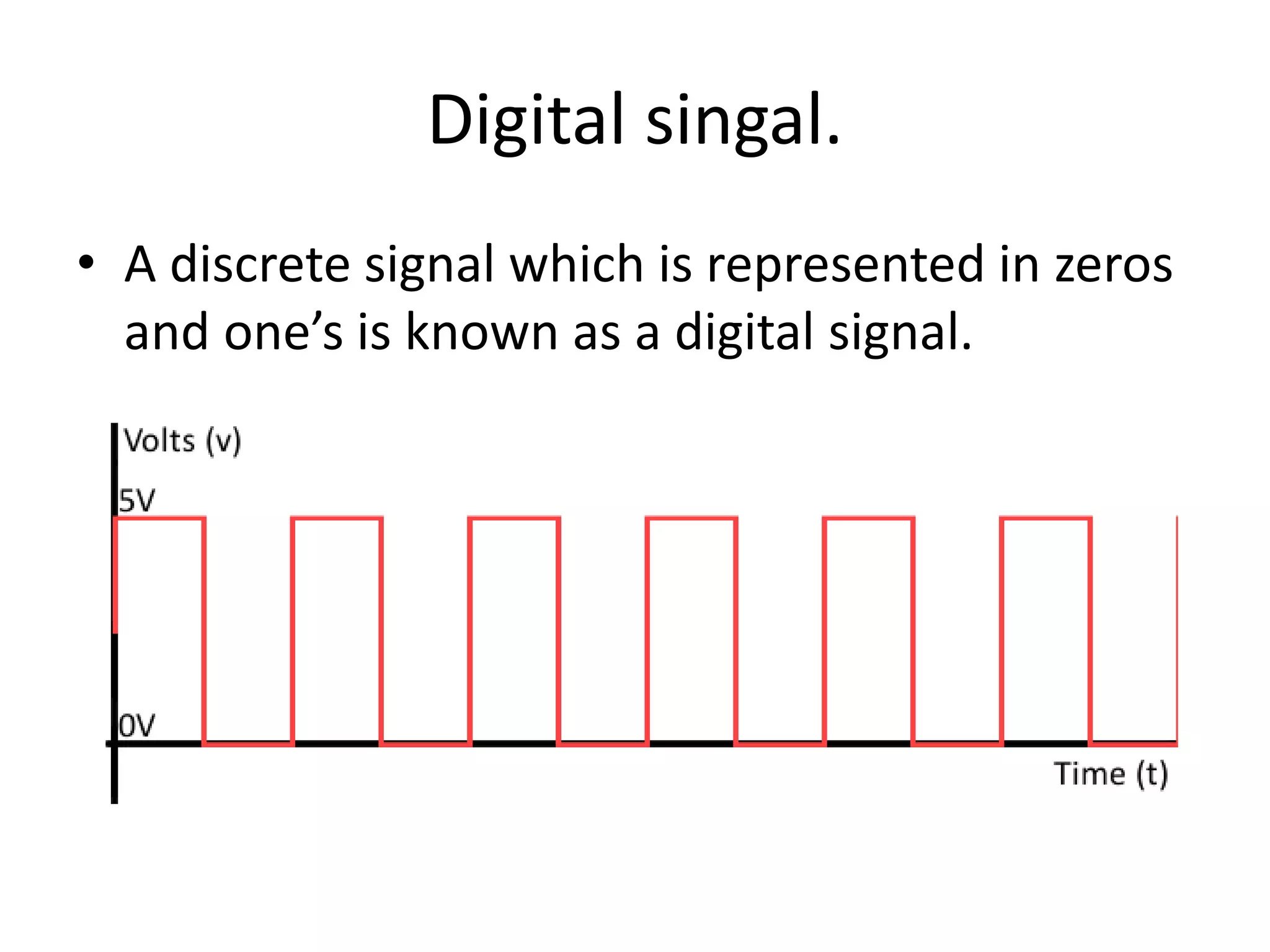 Digital singal.

• A discrete signal which is represented in zeros and one’s is known as a digital signal.

Volts (v)

5V

0V

Time (t)